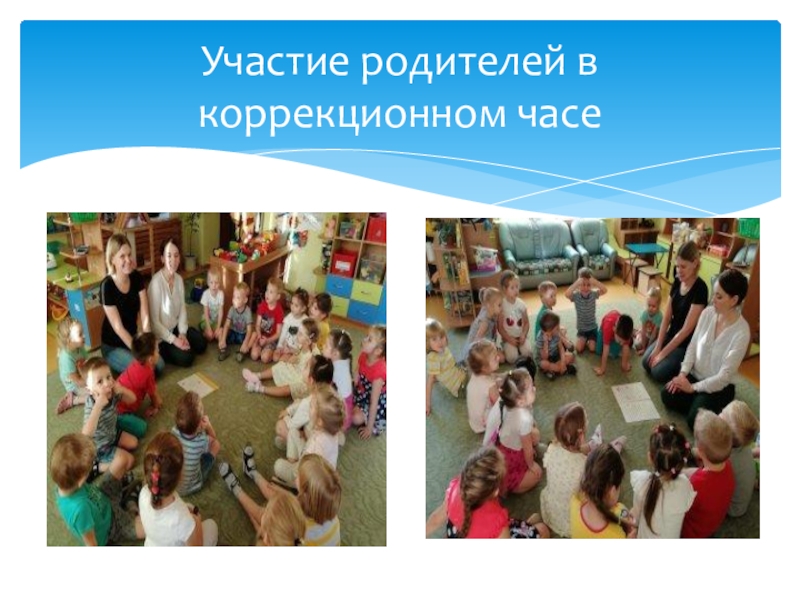 Участие родителей в коррекционном часе